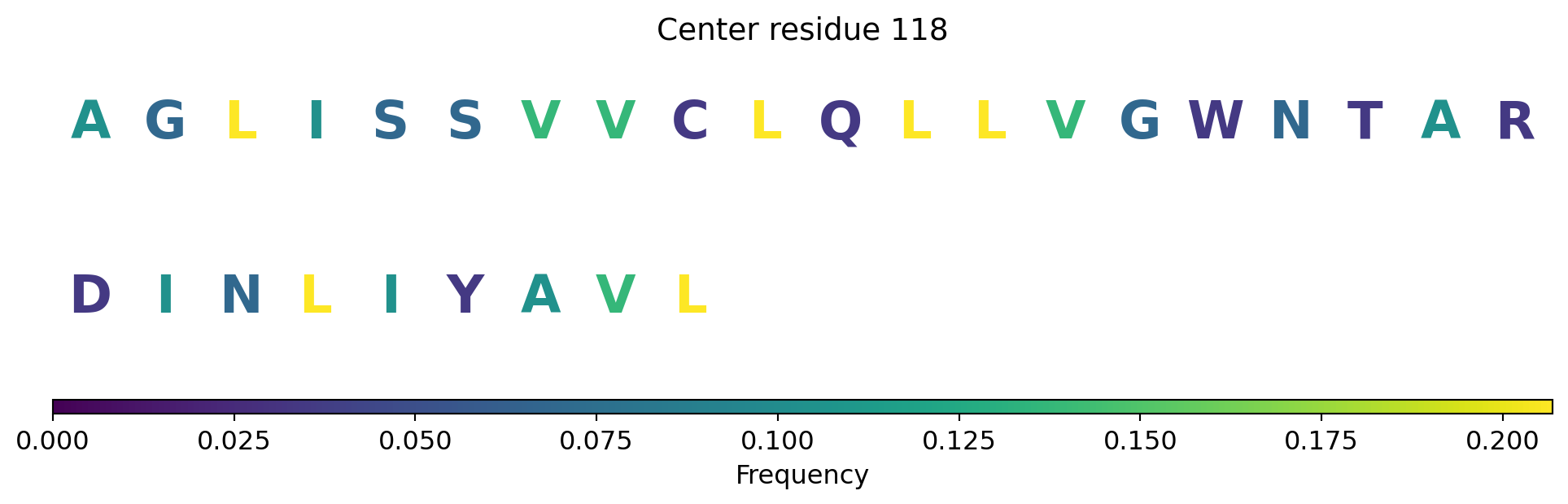 Center residue 118

A G L I S S V V C L Q L L V G W N T A R

D I N L I Y A V L

0.000 0.025 0.050 0.075 0.100 0.125 0.150 0.175 0.200

Frequency